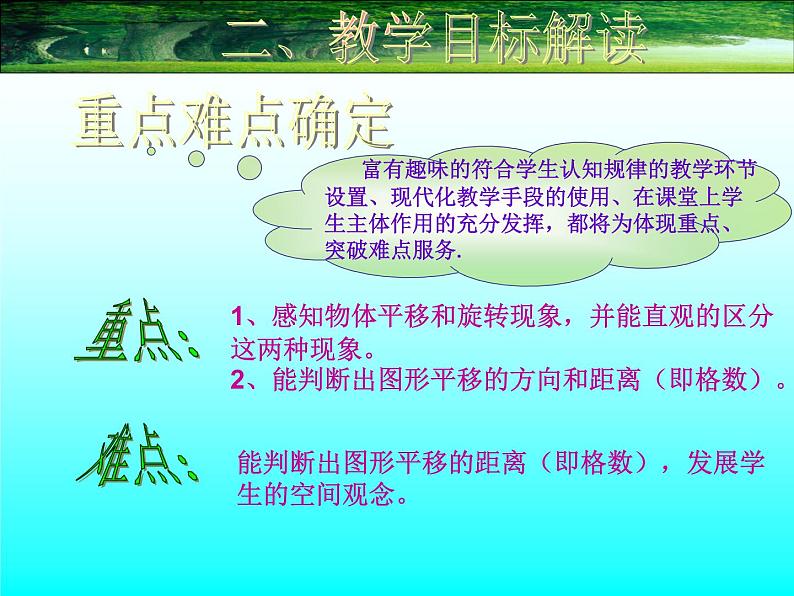 二、教学目标解读

重点难点确定

富有趣味的符合学生认知规律的教学环节设置、现代化教学手段的使用、在课堂上学生主体作用的充分发挥，都将为体现重点、突破难点服务.

重点：

1、感知物体平移和旋转现象，并能直观的区分这两种现象。
2、能判断出图形平移的方向和距离（即格数）。

难点：

能判断出图形平移的距离（即格数），发展学生的空间观念。